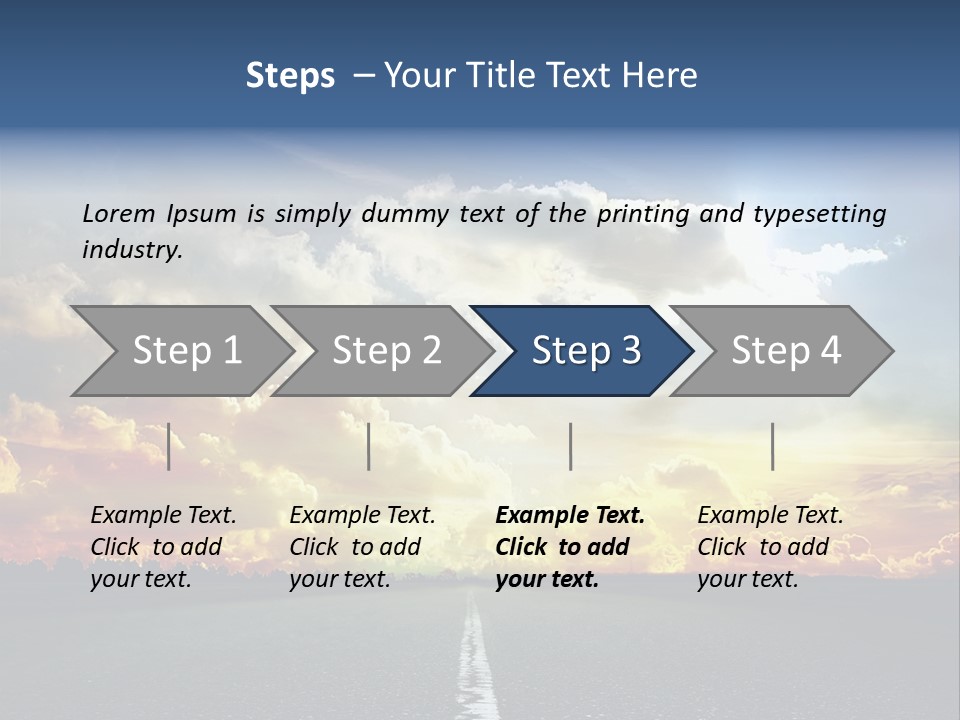 Steps – Your Title Text Here

Lorem Ipsum is simply dummy text of the printing and typesetting industry.

Step 1

Step 2

Step 3

Step 4

Example Text. Click to add your text.

Example Text. Click to add your text.

Example Text. Click to add your text.

Example Text. Click to add your text.